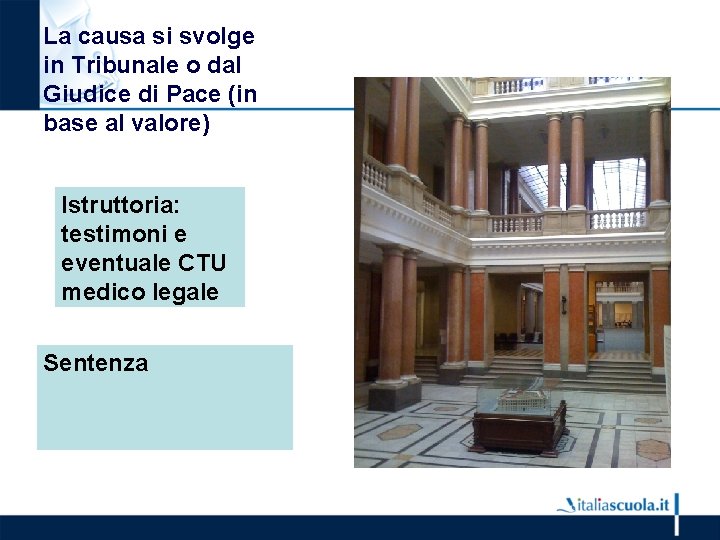 La causa si svolge in Tribunale o dal Giudice di Pace (in base al valore)

Istruttoria: testimoni e eventuale CTU medico legale

Sentenza

italiascuola.it